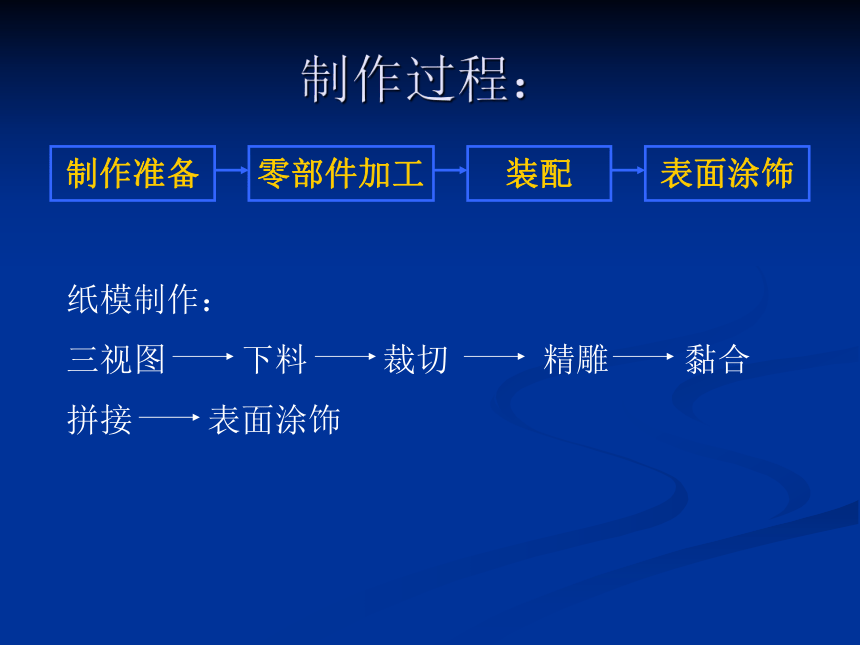 制作过程：

制作准备 → 零部件加工 → 装配 → 表面涂饰

纸模制作：

三视图 → 下料 → 裁切 → 精雕 → 黏合

拼接 → 表面涂饰